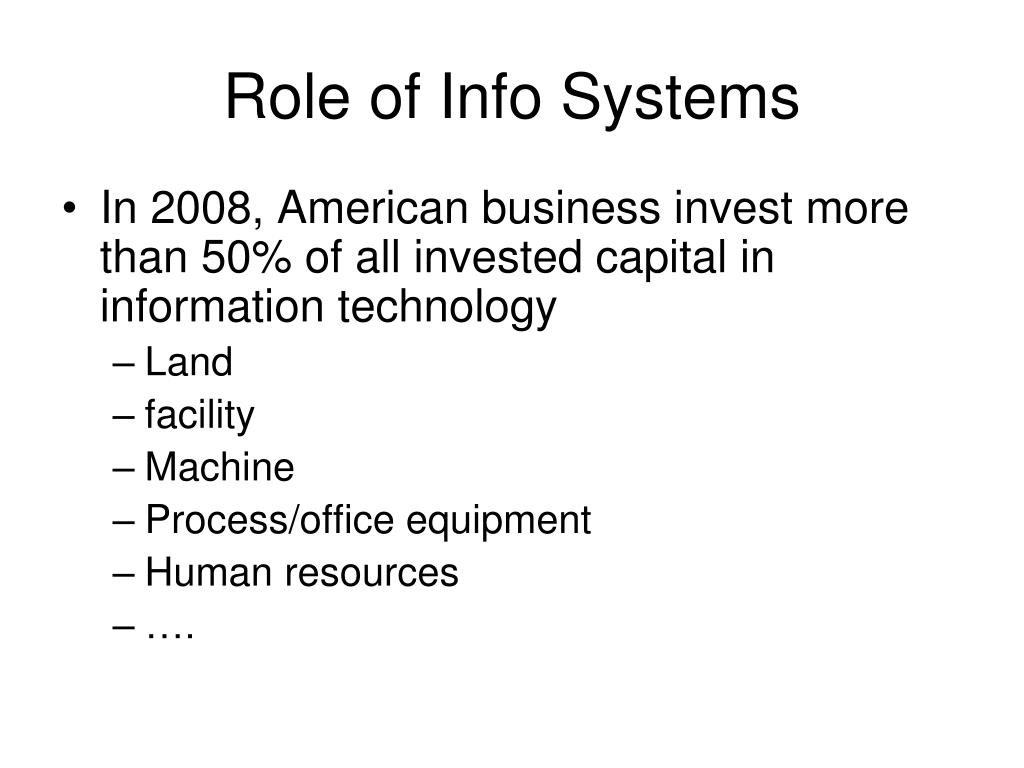 Role of Info Systems

• In 2008, American business invest more than 50% of all invested capital in information technology
– Land
– facility
– Machine
– Process/office equipment
– Human resources
– ….